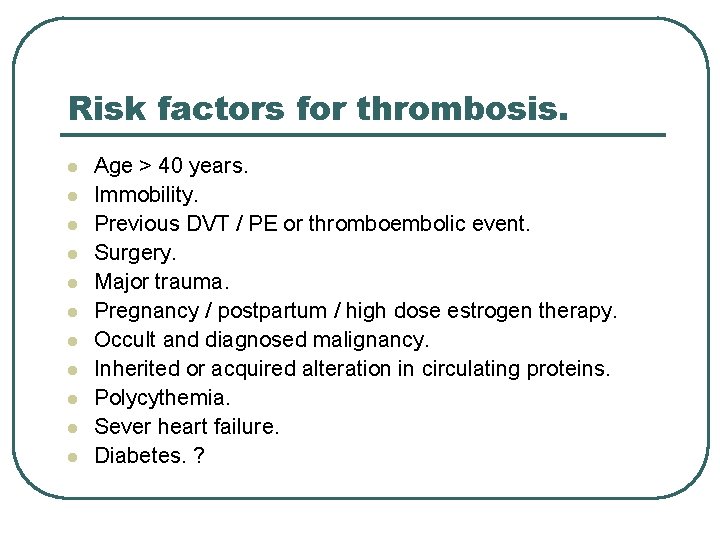 Risk factors for thrombosis.

- Age > 40 years.
- Immobility.
- Previous DVT / PE or thromboembolic event.
- Surgery.
- Major trauma.
- Pregnancy / postpartum / high dose estrogen therapy.
- Occult and diagnosed malignancy.
- Inherited or acquired alteration in circulating proteins.
- Polycythemia.
- Sever heart failure.
- Diabetes. ?